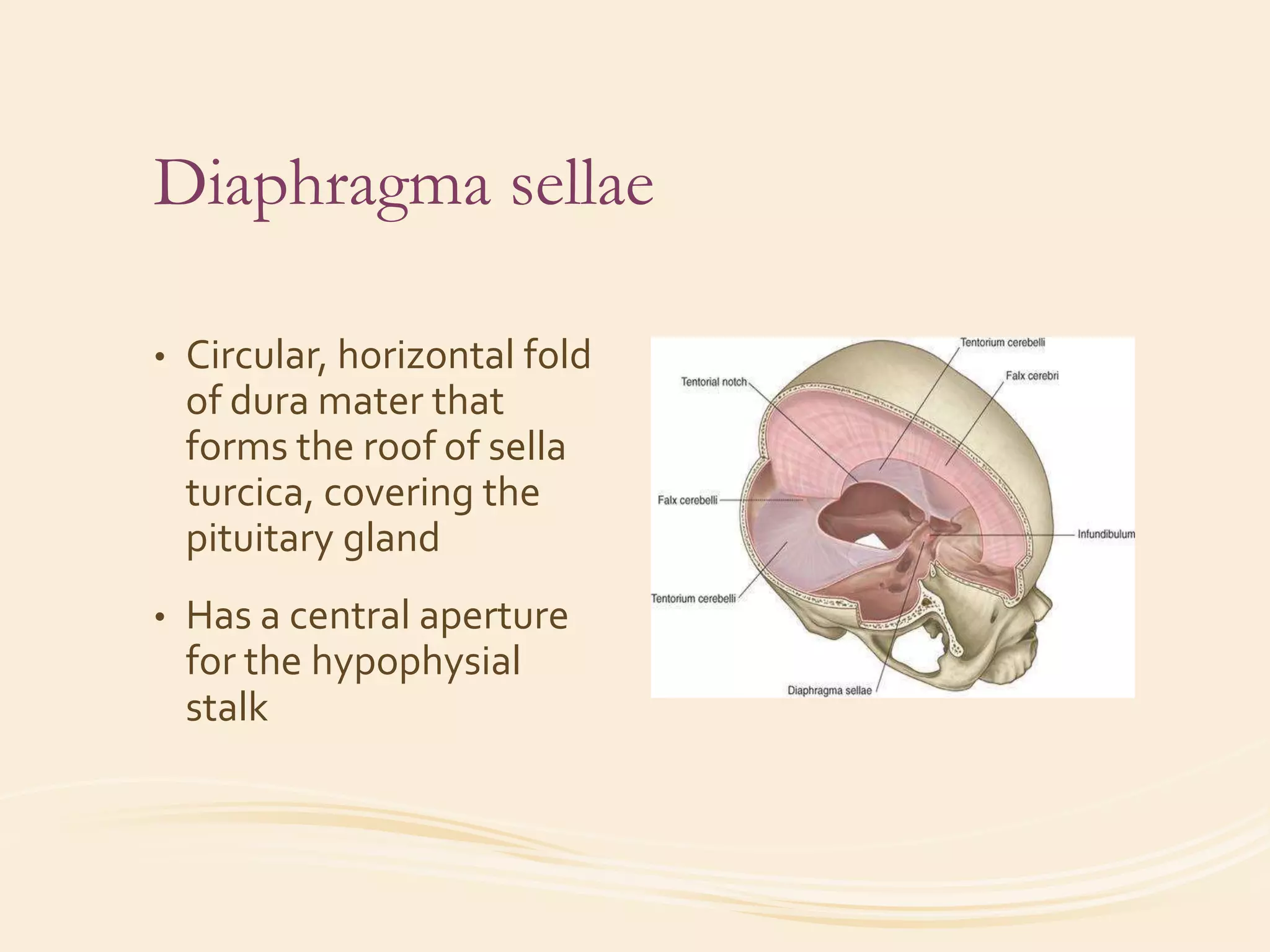 Diaphragma sellae

• Circular, horizontal fold of dura mater that forms the roof of sella turcica, covering the pituitary gland

• Has a central aperture for the hypophysial stalk

Tentorium cerebelli
Tentorial notch
Falx cerebri
Falx cerebelli
Infundibulum
Tentorium cerebelli
Diaphragma sellae